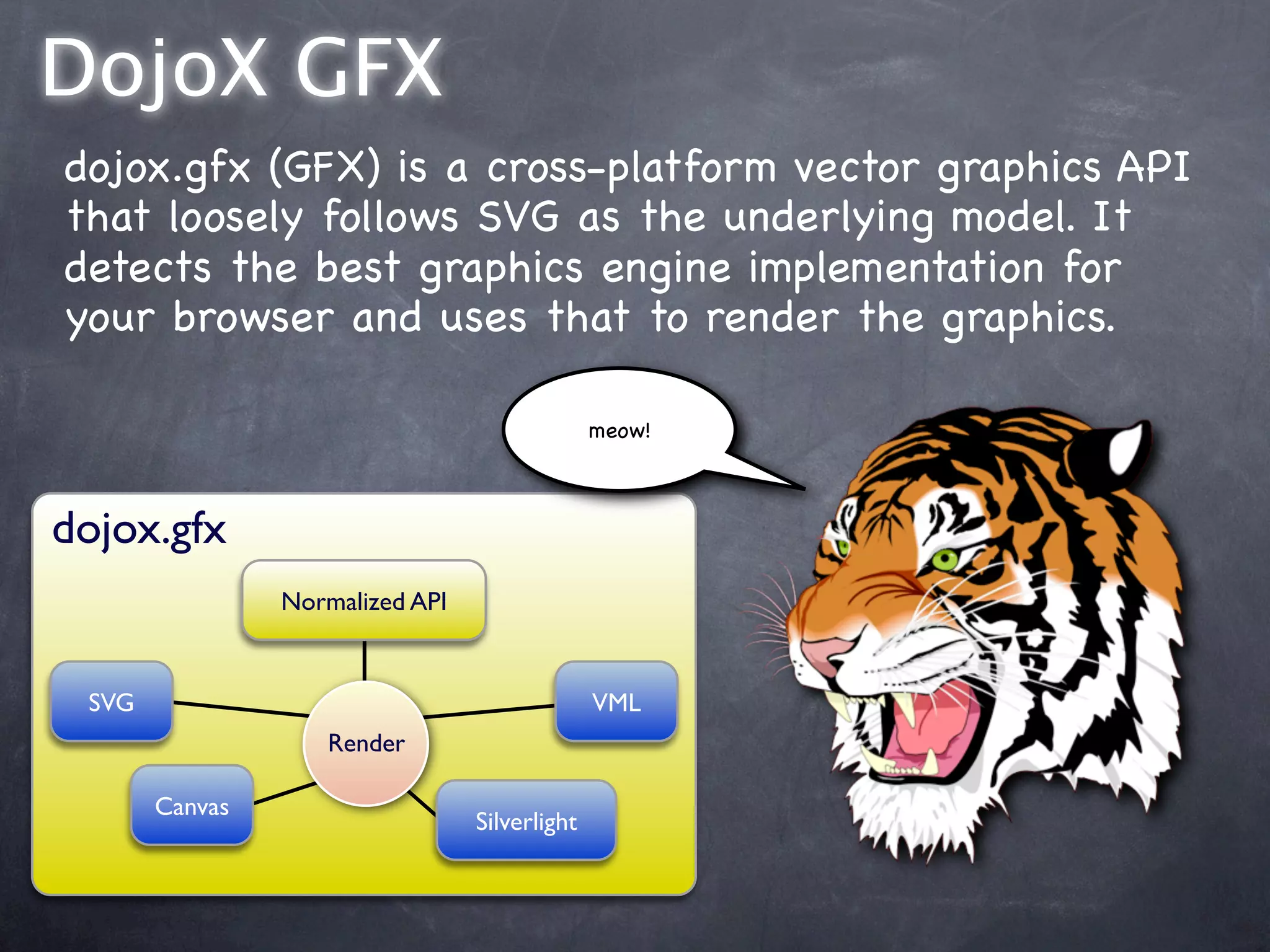 DojoX GFX

dojox.gfx (GFX) is a cross-platform vector graphics API that loosely follows SVG as the underlying model. It detects the best graphics engine implementation for your browser and uses that to render the graphics.

meow!

dojox.gfx

Normalized API

SVG

VML

Render

Canvas

Silverlight